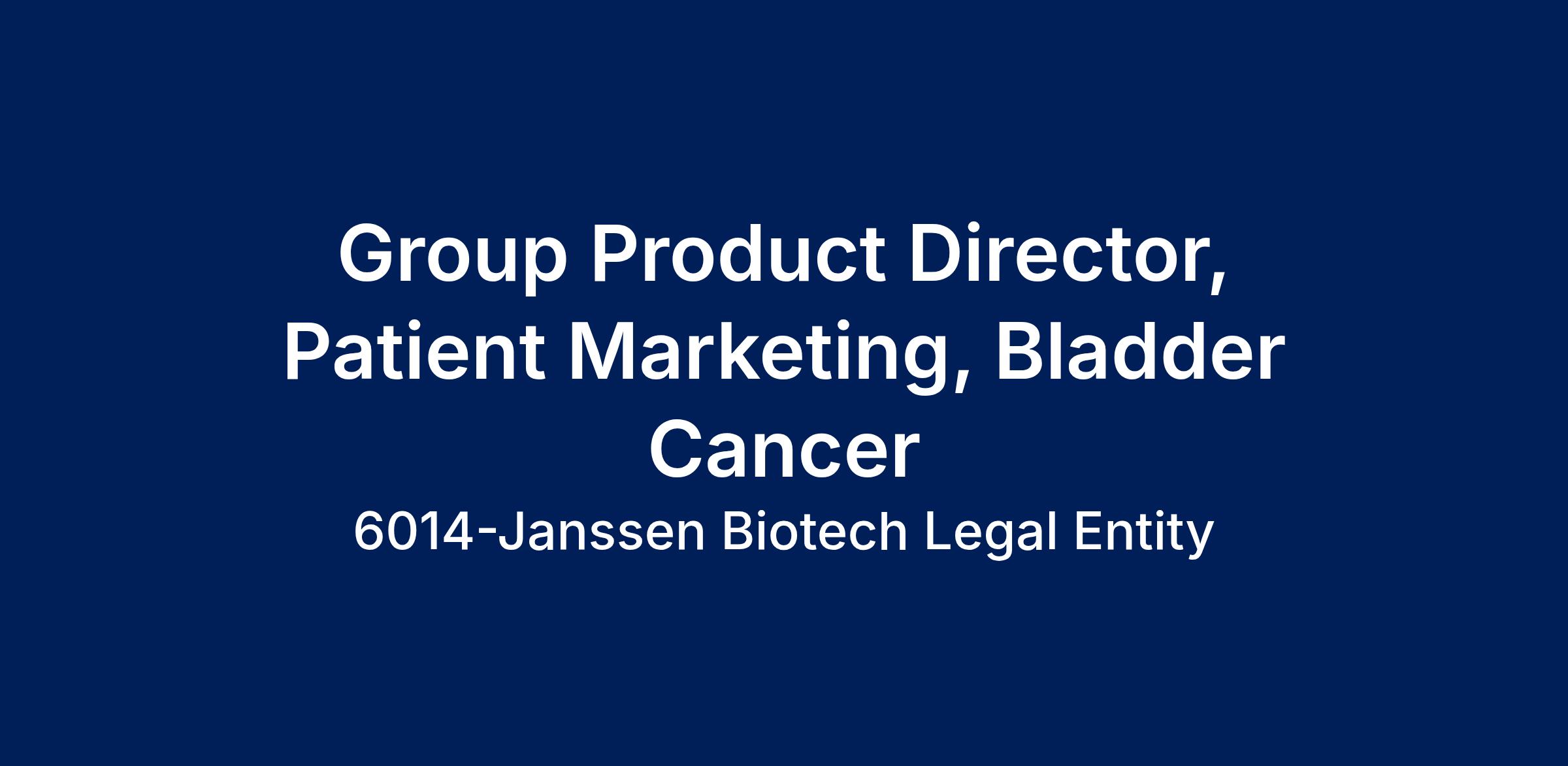 Group Product Director, Patient Marketing, Bladder Cancer

6014-Janssen Biotech Legal Entity